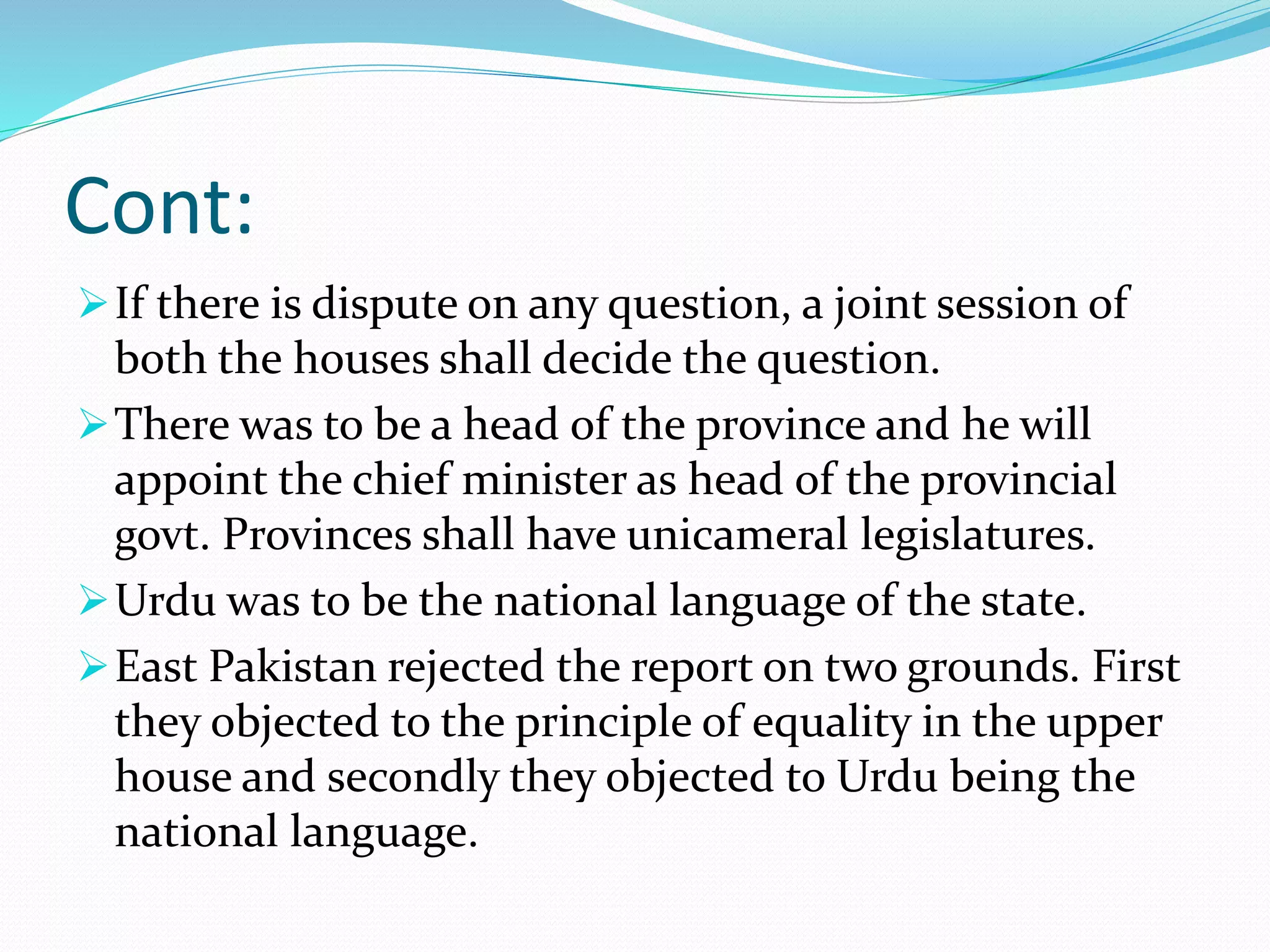 Cont:

➢ If there is dispute on any question, a joint session of both the houses shall decide the question.

➢ There was to be a head of the province and he will appoint the chief minister as head of the provincial govt. Provinces shall have unicameral legislatures.

➢ Urdu was to be the national language of the state.

➢ East Pakistan rejected the report on two grounds. First they objected to the principle of equality in the upper house and secondly they objected to Urdu being the national language.